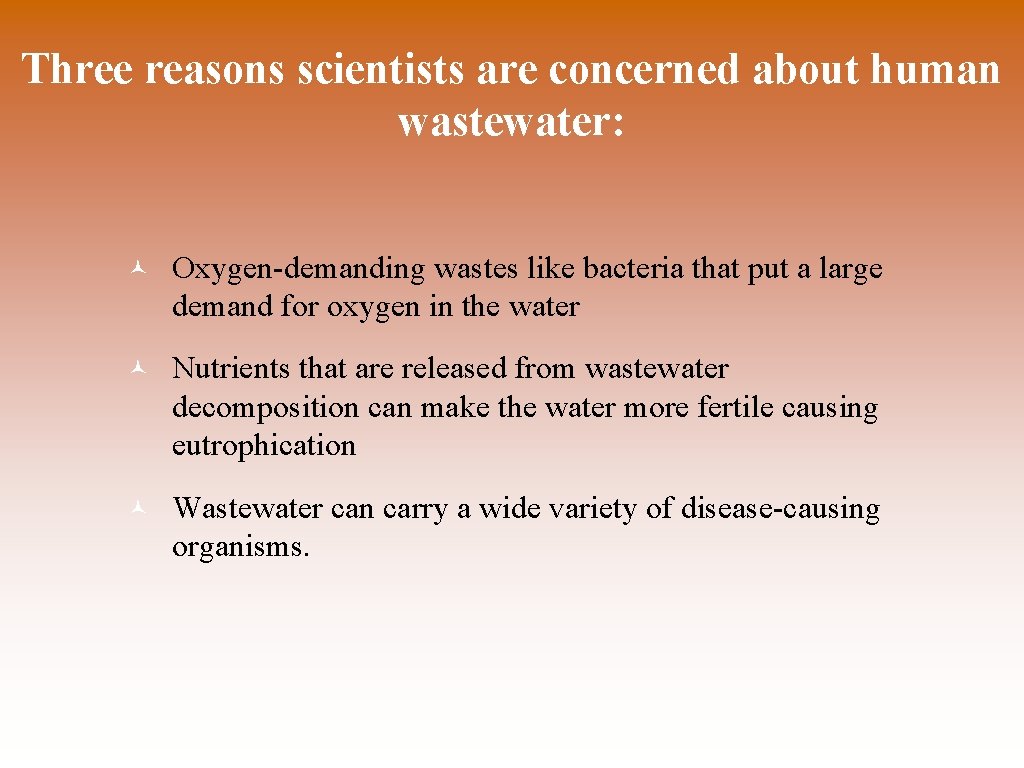 Three reasons scientists are concerned about human wastewater:

© Oxygen-demanding wastes like bacteria that put a large demand for oxygen in the water

© Nutrients that are released from wastewater decomposition can make the water more fertile causing eutrophication

© Wastewater can carry a wide variety of disease-causing organisms.